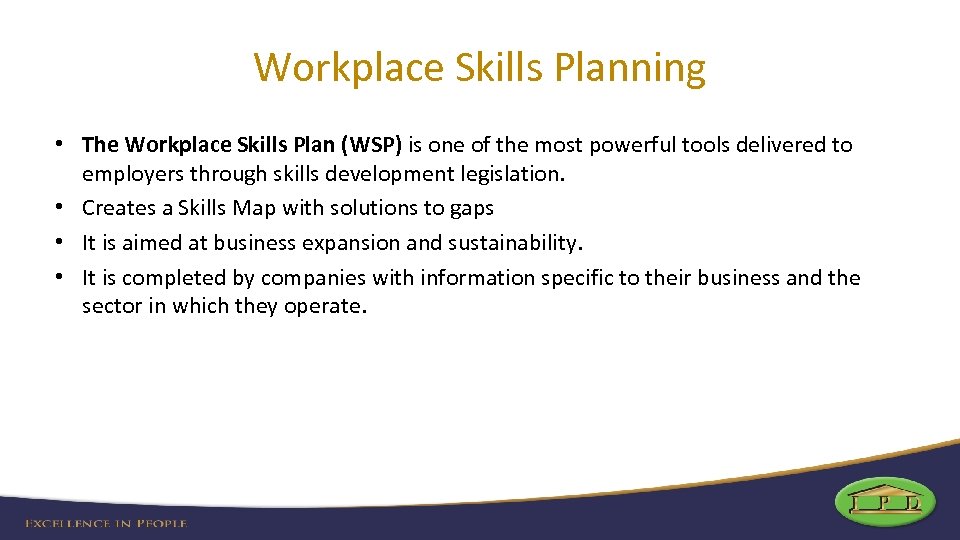 Workplace Skills Planning

• The Workplace Skills Plan (WSP) is one of the most powerful tools delivered to employers through skills development legislation.
• Creates a Skills Map with solutions to gaps
• It is aimed at business expansion and sustainability.
• It is completed by companies with information specific to their business and the sector in which they operate.

EXCELLENCE IN PEOPLE

I P D